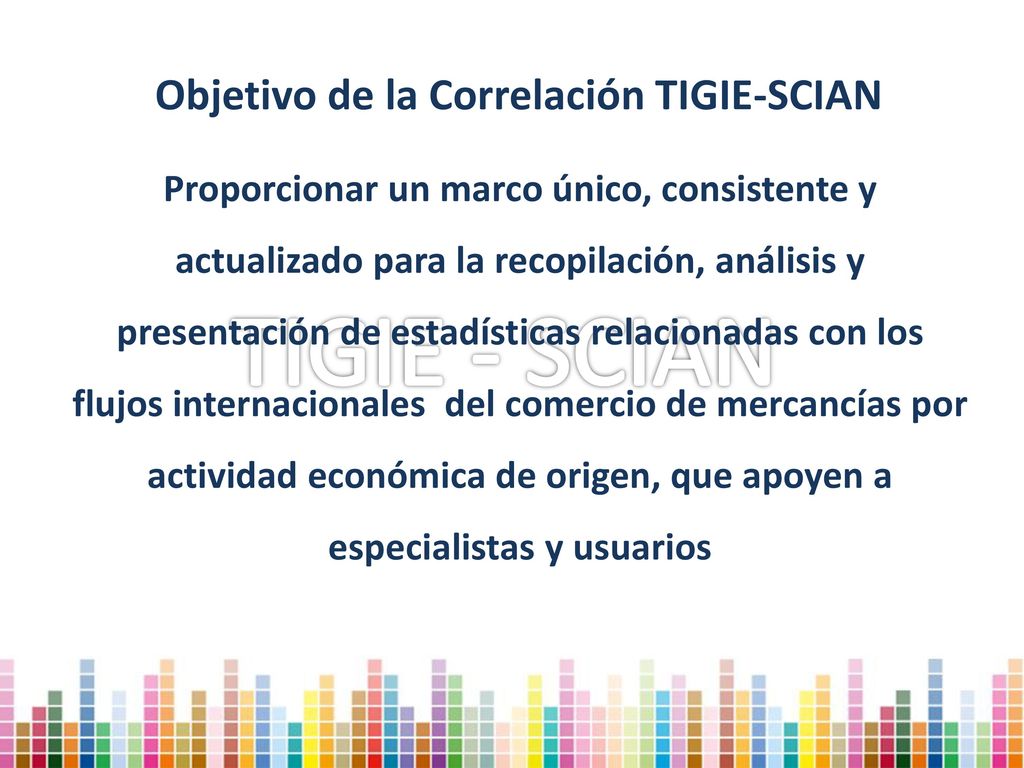 Objetivo de la Correlación TIGIE-SCIAN

Proporcionar un marco único, consistente y actualizado para la recopilación, análisis y presentación de estadísticas relacionadas con los flujos internacionales del comercio de mercancías por actividad económica de origen, que apoyen a especialistas y usuarios

TIGIE - SCIAN